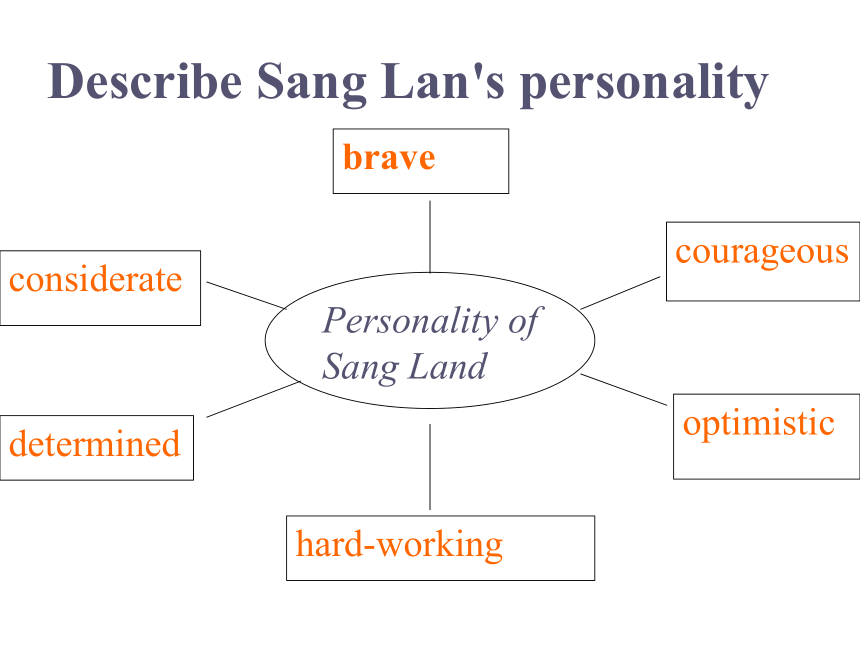 Describe Sang Lan's personality

brave

considerate

courageous

Personality of Sang Land

determined

optimistic

hard-working